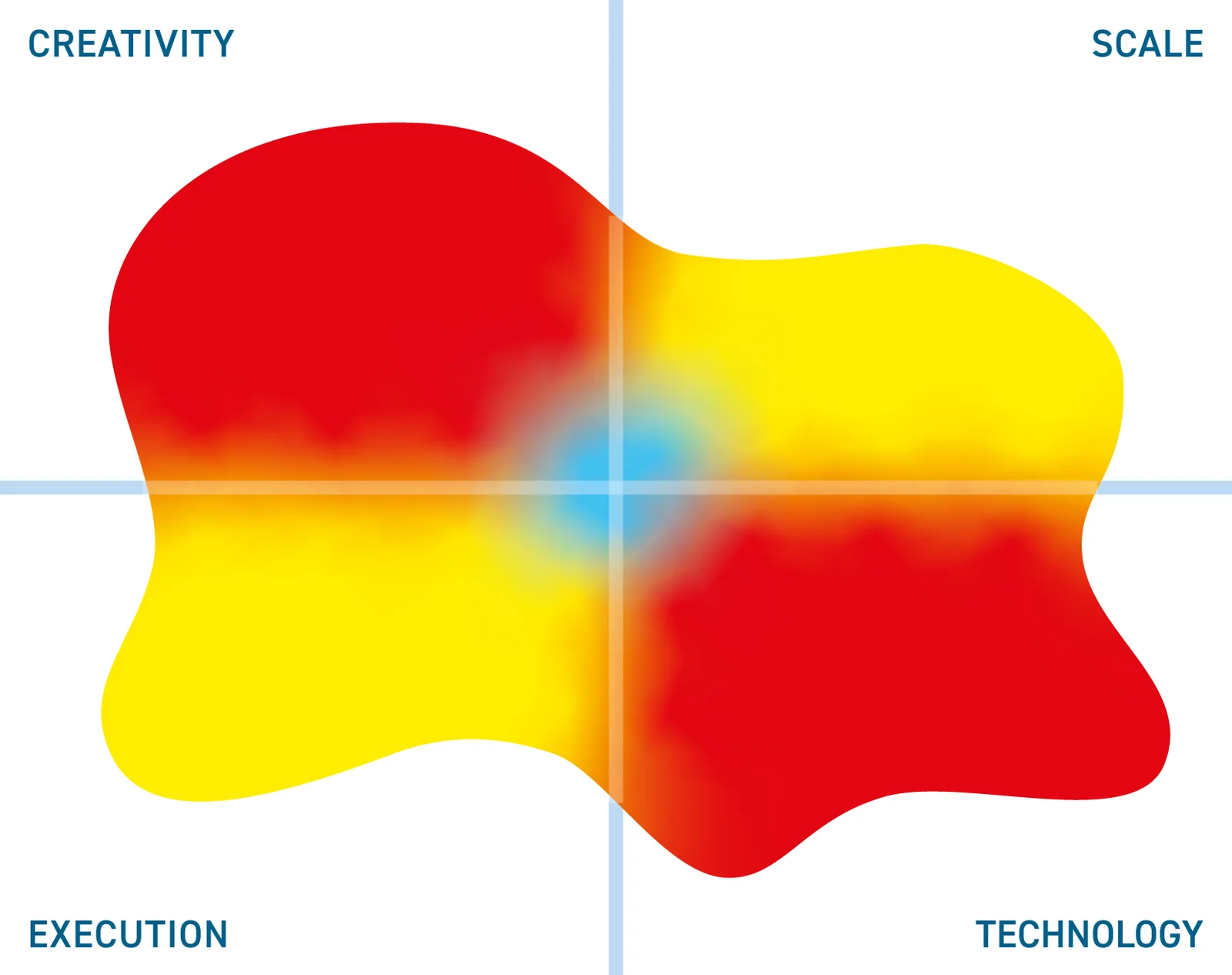 CREATIVITY

SCALE

EXECUTION

TECHNOLOGY